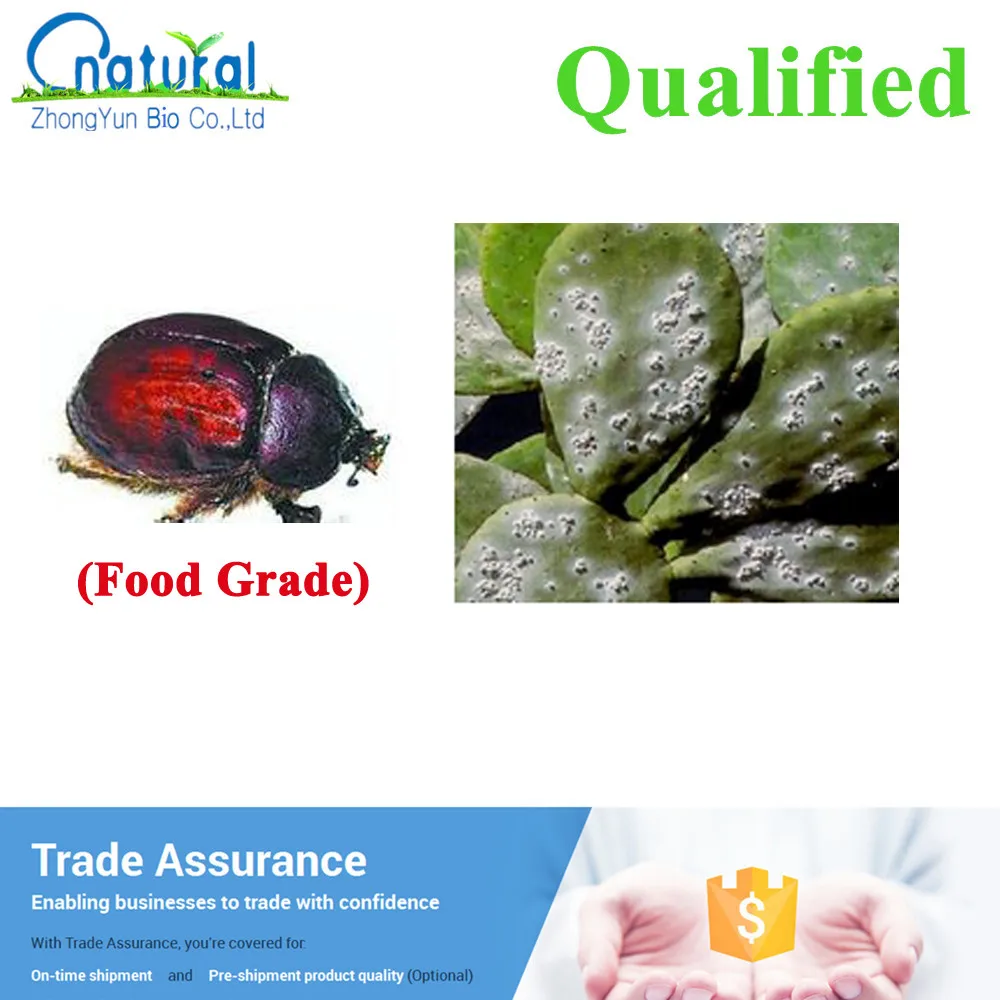 natural
ZhongYun Bio Co.,Ltd

Qualified

(Food Grade)

Trade Assurance
Enabling businesses to trade with confidence
With Trade Assurance, you're covered for:
On-time shipment and Pre-shipment product quality (Optional)

$